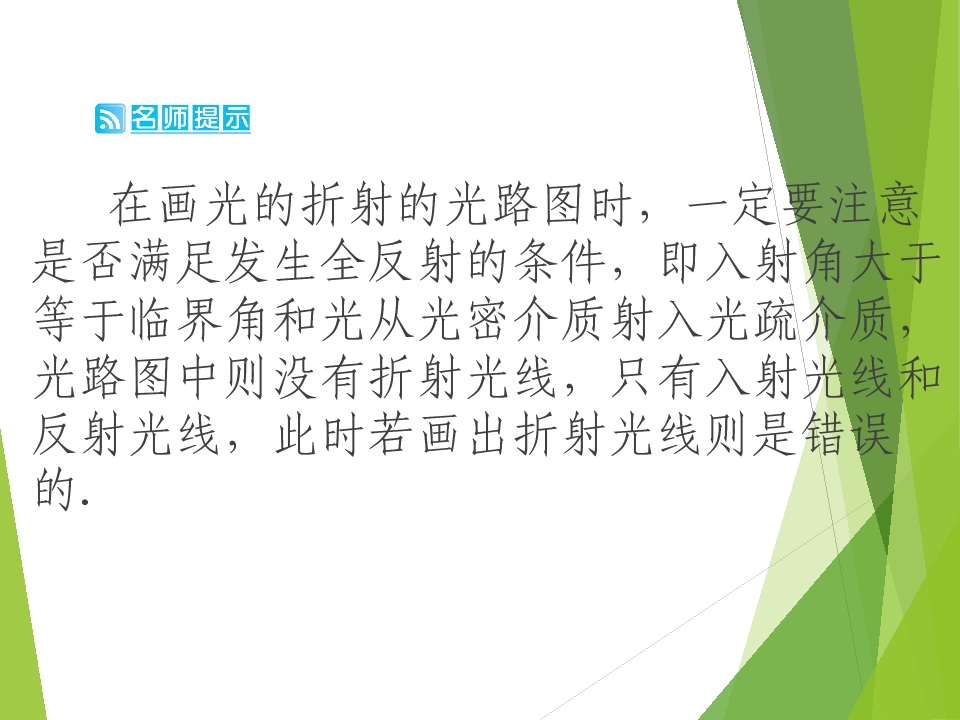 名师提示

在画光的折射的光路图时，一定要注意是否满足发生全反射的条件，即入射角大于等于临界角和光从光密介质射入光疏介质，光路图中则没有折射光线，只有入射光线和反射光线，此时若画出折射光线则是错误的.